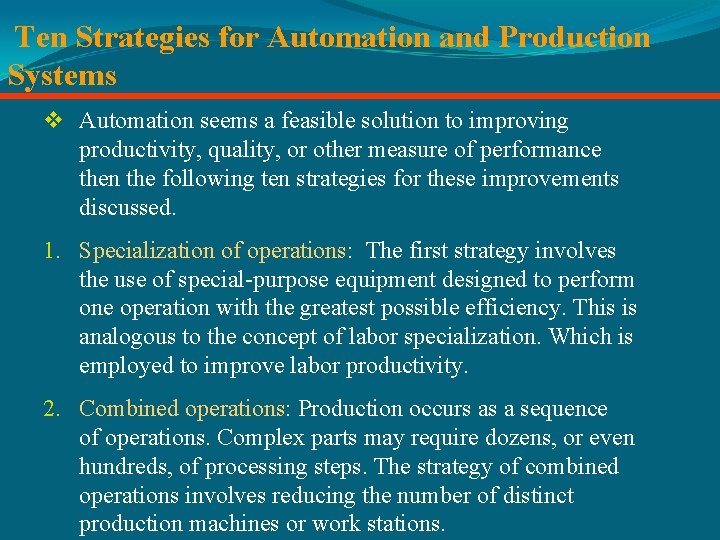 Ten Strategies for Automation and Production Systems

❖ Automation seems a feasible solution to improving productivity, quality, or other measure of performance then the following ten strategies for these improvements discussed.

1. Specialization of operations: The first strategy involves the use of special-purpose equipment designed to perform one operation with the greatest possible efficiency. This is analogous to the concept of labor specialization. Which is employed to improve labor productivity.

2. Combined operations: Production occurs as a sequence of operations. Complex parts may require dozens, or even hundreds, of processing steps. The strategy of combined operations involves reducing the number of distinct production machines or work stations.